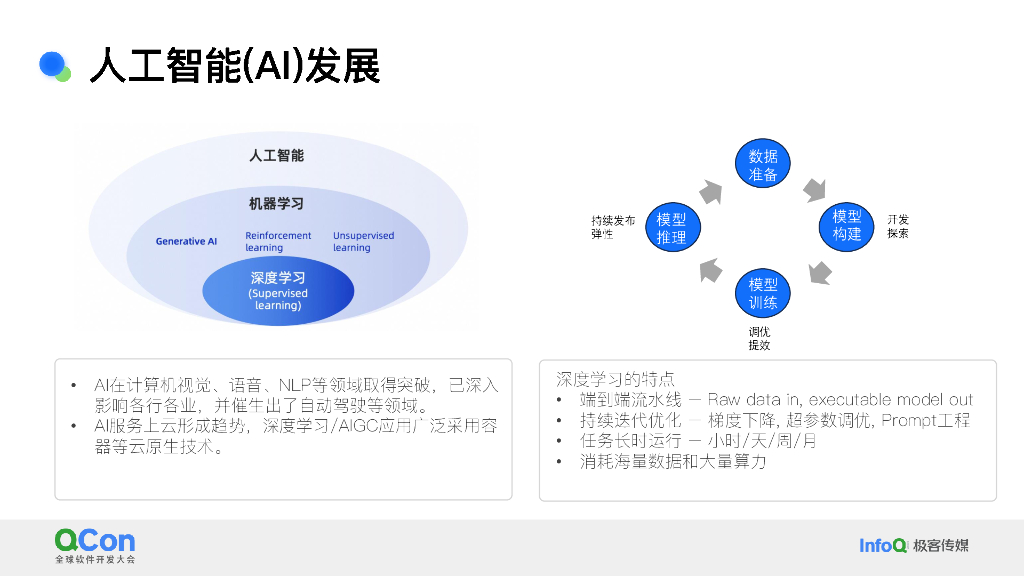 人工智能(AI)发展

人工智能

机器学习

Generative AI

Reinforcement learning

Unsupervised learning

深度学习
(Supervised learning)

数据准备

模型构建

开发探索

模型训练

调优提效

模型推理

持续发布弹性

• AI在计算机视觉、语音、NLP等领域取得突破，已深入影响各行各业，并催生出了自动驾驶等领域。
• AI服务上云形成趋势，深度学习/AIGC应用广泛采用容器等云原生技术。

深度学习的特点
• 端到端流水线 – Raw data in, executable model out
• 持续迭代优化 – 梯度下降, 超参数调优, Prompt工程
• 任务长时运行 – 小时/天/周/月
• 消耗海量数据和大量算力

QCon
全球软件开发大会

InfoQ 极客传媒